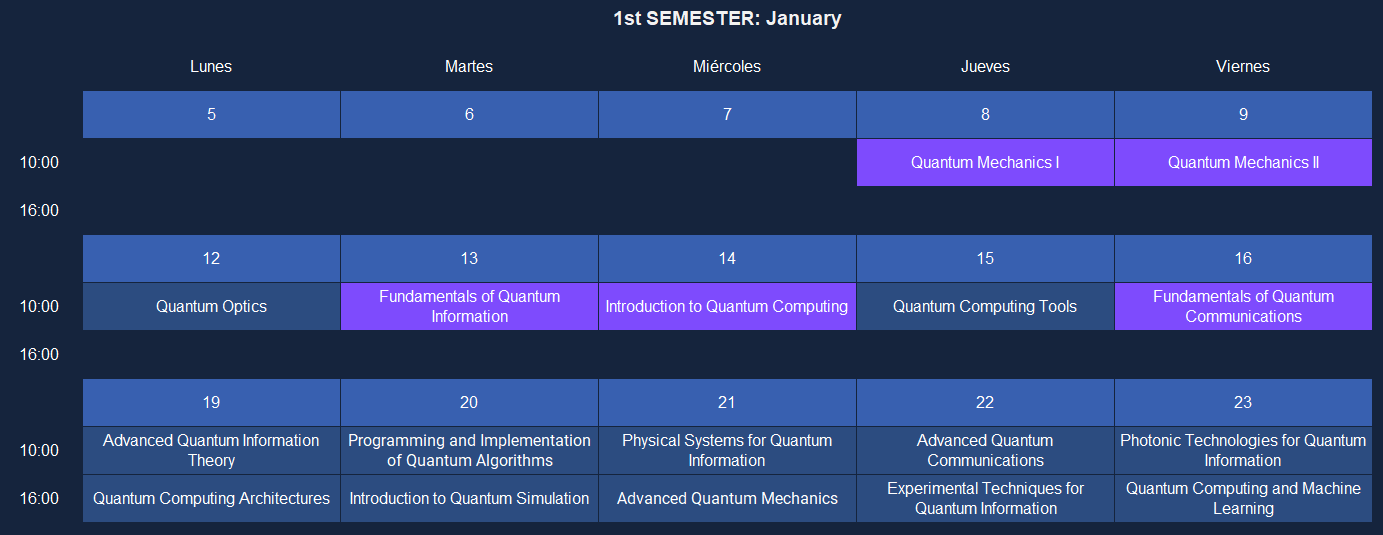 1st SEMESTER: January

| | Lunes | Martes | Miércoles | Jueves | Viernes |
|---|---|---|---|---|---|
| | 5 | 6 | 7 | 8 | 9 |
| 10:00 | | | | Quantum Mechanics I | Quantum Mechanics II |
| 16:00 | | | | | |
| | 12 | 13 | 14 | 15 | 16 |
| 10:00 | Quantum Optics | Fundamentals of Quantum Information | Introduction to Quantum Computing | Quantum Computing Tools | Fundamentals of Quantum Communications |
| 16:00 | | | | | |
| | 19 | 20 | 21 | 22 | 23 |
| 10:00 | Advanced Quantum Information Theory | Programming and Implementation of Quantum Algorithms | Physical Systems for Quantum Information | Advanced Quantum Communications | Photonic Technologies for Quantum Information |
| 16:00 | Quantum Computing Architectures | Introduction to Quantum Simulation | Advanced Quantum Mechanics | Experimental Techniques for Quantum Information | Quantum Computing and Machine Learning |